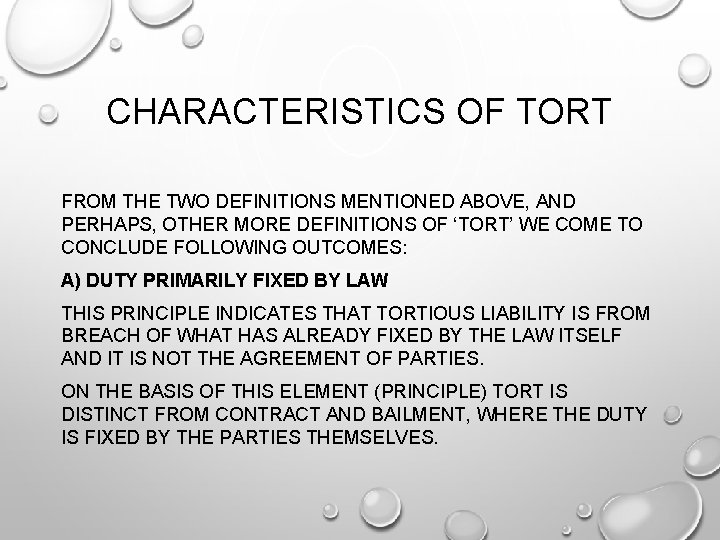 CHARACTERISTICS OF TORT

FROM THE TWO DEFINITIONS MENTIONED ABOVE, AND PERHAPS, OTHER MORE DEFINITIONS OF ‘TORT’ WE COME TO CONCLUDE FOLLOWING OUTCOMES:

A) DUTY PRIMARILY FIXED BY LAW

THIS PRINCIPLE INDICATES THAT TORTIOUS LIABILITY IS FROM BREACH OF WHAT HAS ALREADY FIXED BY THE LAW ITSELF AND IT IS NOT THE AGREEMENT OF PARTIES.

ON THE BASIS OF THIS ELEMENT (PRINCIPLE) TORT IS DISTINCT FROM CONTRACT AND BAILMENT, WHERE THE DUTY IS FIXED BY THE PARTIES THEMSELVES.